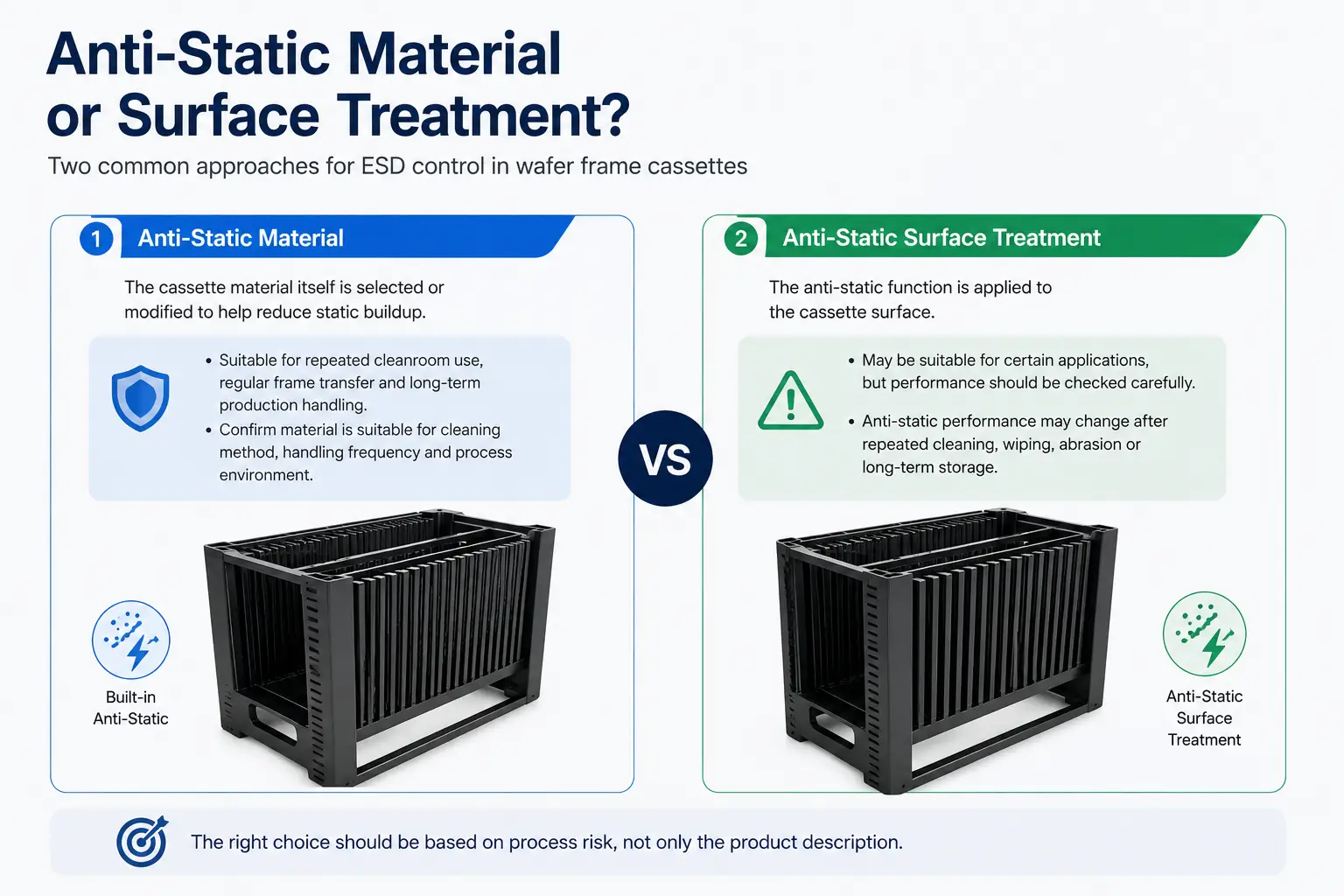 Anti-Static Material or Surface Treatment?

Two common approaches for ESD control in wafer frame cassettes

1 Anti-Static Material

The cassette material itself is selected or modified to help reduce static buildup.

• Suitable for repeated cleanroom use, regular frame transfer and long-term production handling.
• Confirm material is suitable for cleaning method, handling frequency and process environment.

Built-in Anti-Static

VS

2 Anti-Static Surface Treatment

The anti-static function is applied to the cassette surface.

• May be suitable for certain applications, but performance should be checked carefully.
• Anti-static performance may change after repeated cleaning, wiping, abrasion or long-term storage.

Anti-Static Surface Treatment

The right choice should be based on process risk, not only the product description.